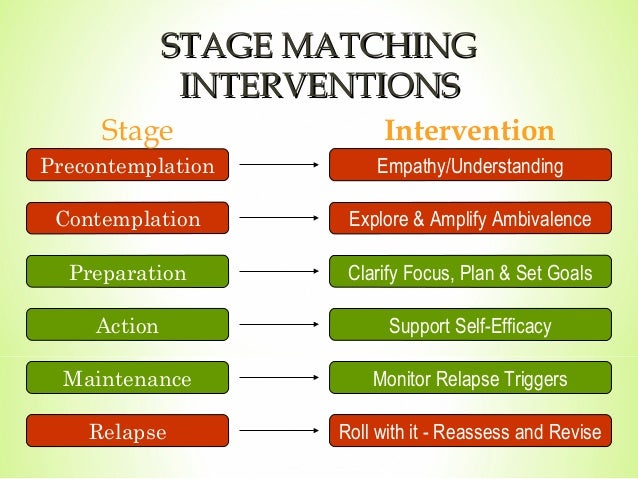 STAGE MATCHING INTERVENTIONS

| Stage | Intervention |
|---|---|
| Precontemplation | Empathy/Understanding |
| Contemplation | Explore & Amplify Ambivalence |
| Preparation | Clarify Focus, Plan & Set Goals |
| Action | Support Self-Efficacy |
| Maintenance | Monitor Relapse Triggers |
| Relapse | Roll with it - Reassess and Revise |